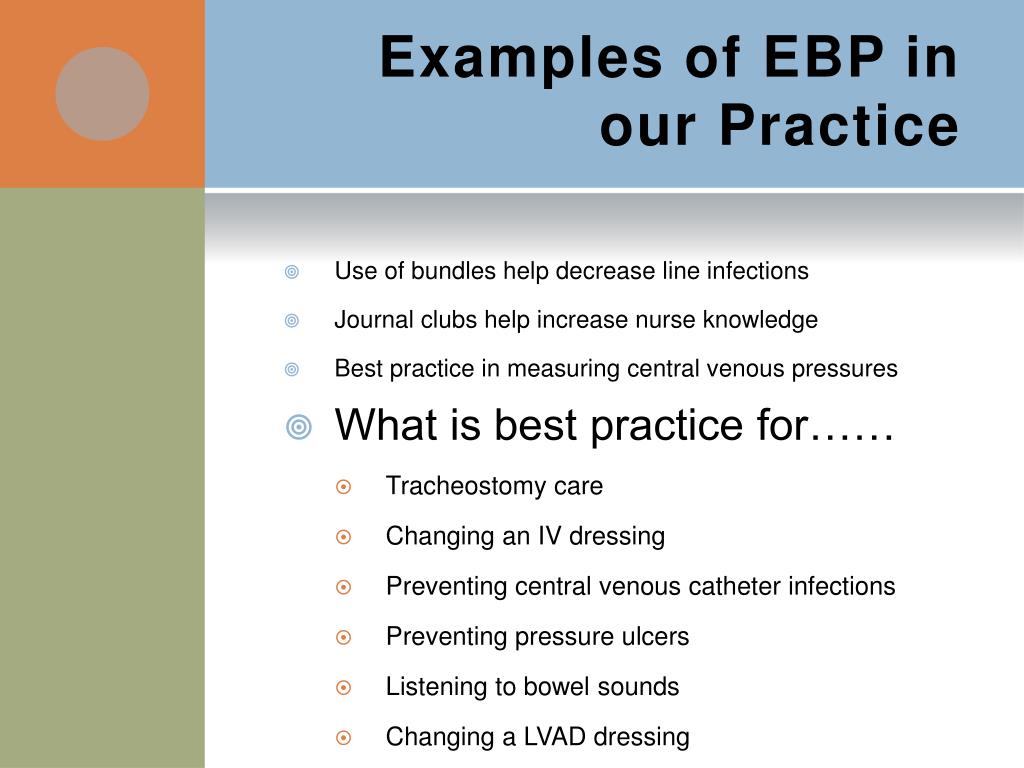 Examples of EBP in our Practice

Use of bundles help decrease line infections

Journal clubs help increase nurse knowledge

Best practice in measuring central venous pressures

What is best practice for……

Tracheostomy care

Changing an IV dressing

Preventing central venous catheter infections

Preventing pressure ulcers

Listening to bowel sounds

Changing a LVAD dressing